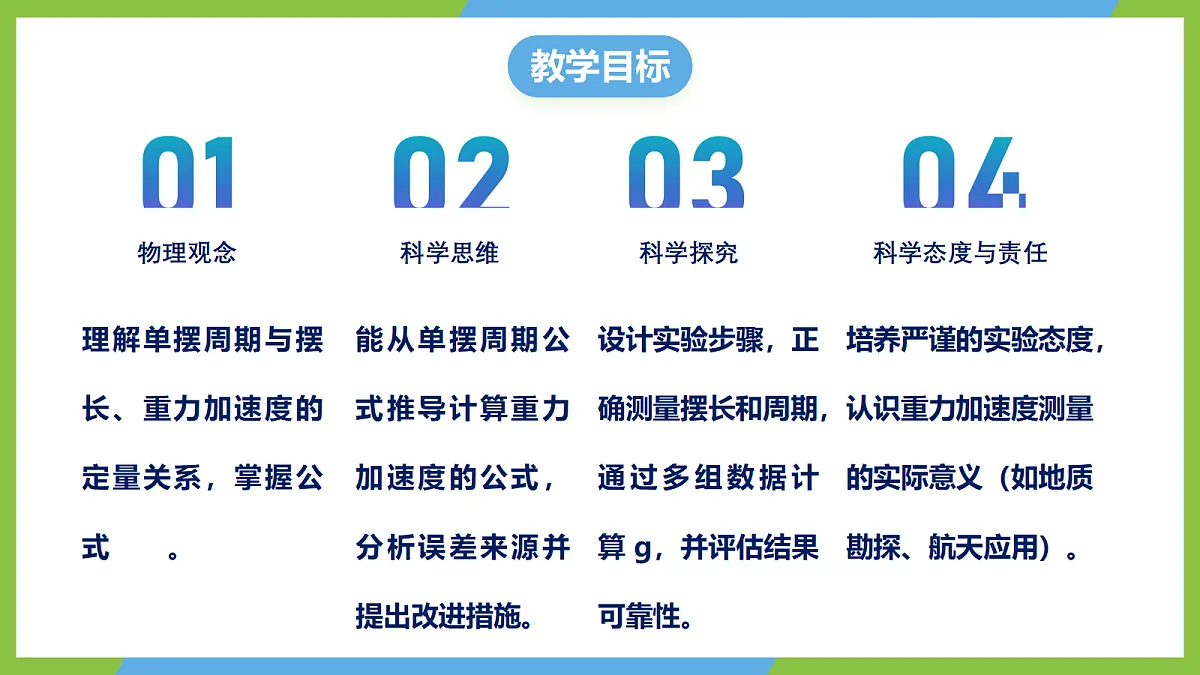 教学目标

01

物理观念

理解单摆周期与摆长、重力加速度的定量关系，掌握公式　。

02

科学思维

能从单摆周期公式推导计算重力加速度的公式，分析误差来源并提出改进措施。

03

科学探究

设计实验步骤，正确测量摆长和周期，通过多组数据计算 g，并评估结果可靠性。

04

科学态度与责任

培养严谨的实验态度，认识重力加速度测量的实际意义（如地质勘探、航天应用）。